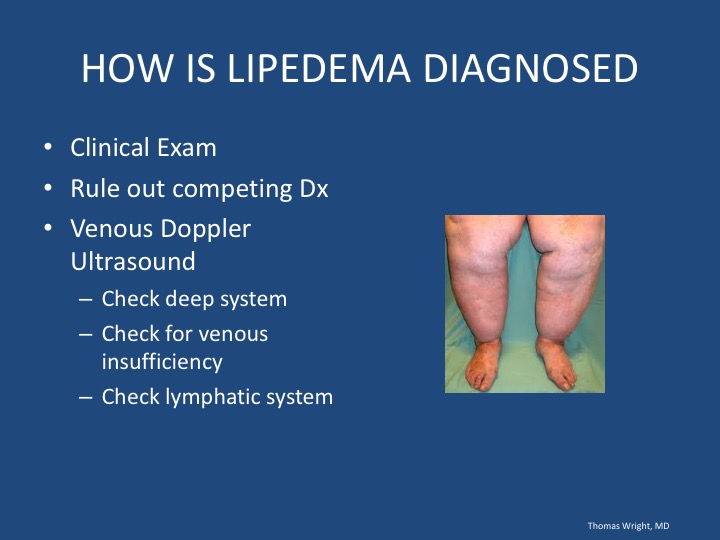 HOW IS LIPEDEMA DIAGNOSED

• Clinical Exam
• Rule out competing Dx
• Venous Doppler Ultrasound
  – Check deep system
  – Check for venous insufficiency
  – Check lymphatic system

Thomas Wright, MD